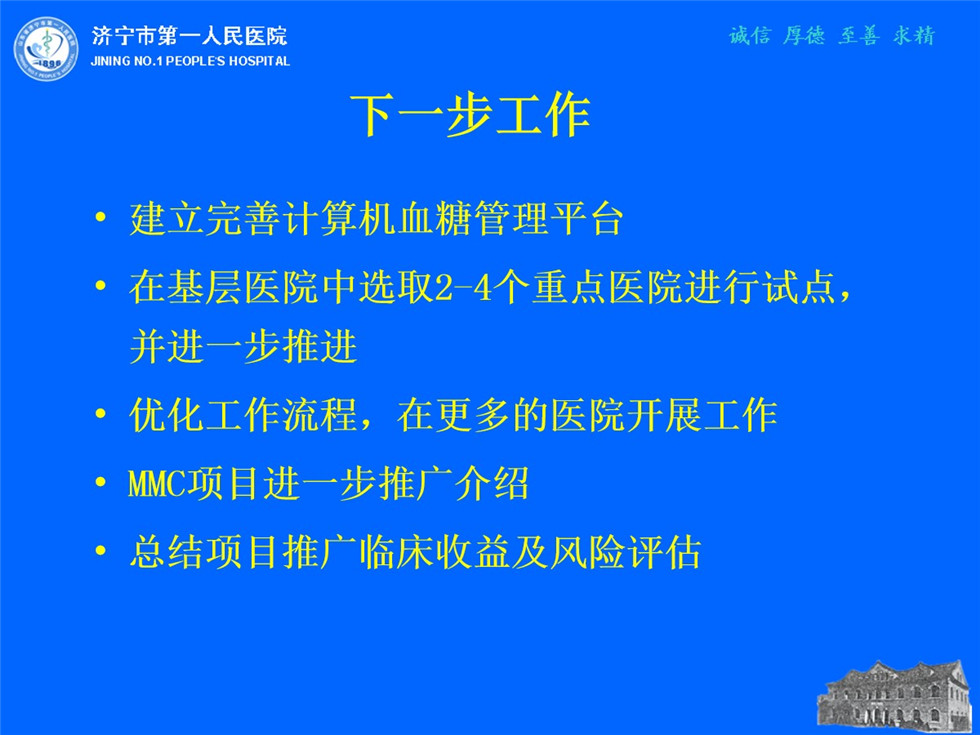 济宁市第一人民医院
JINING NO.1 PEOPLE'S HOSPITAL

诚信 厚德 至善 求精

下一步工作

• 建立完善计算机血糖管理平台
• 在基层医院中选取2-4个重点医院进行试点，并进一步推进
• 优化工作流程，在更多的医院开展工作
• MMC项目进一步推广介绍
• 总结项目推广临床收益及风险评估